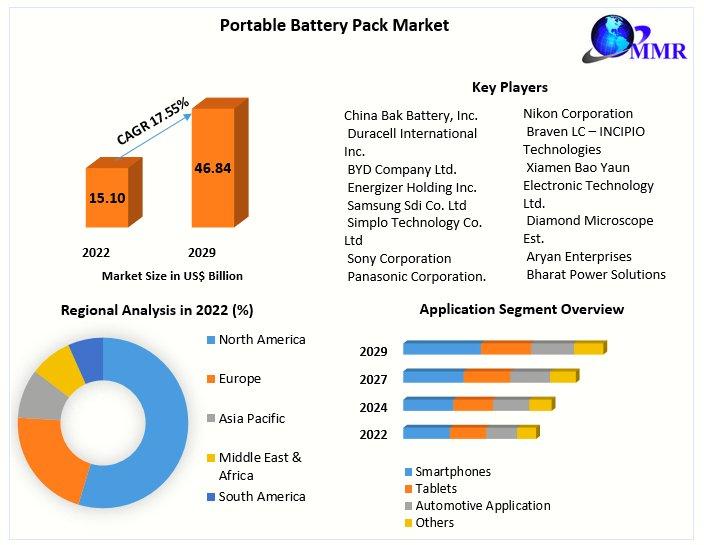 Portable Battery Pack Market

MMR

CAGR 17.55%

15.10

46.84

2022

2029

Market Size in US$ Billion

Key Players

China Bak Battery, Inc.
Duracell International Inc.
BYD Company Ltd.
Energizer Holding Inc.
Samsung Sdi Co. Ltd
Simplo Technology Co. Ltd
Sony Corporation
Panasonic Corporation.

Nikon Corporation
Braven LC – INCIPIO Technologies
Xiamen Bao Yaun Electronic Technology Ltd.
Diamond Microscope Est.
Aryan Enterprises
Bharat Power Solutions

Regional Analysis in 2022 (%)

North America
Europe
Asia Pacific
Middle East & Africa
South America

Application Segment Overview

2029
2027
2024
2022

Smartphones
Tablets
Automotive Application
Others